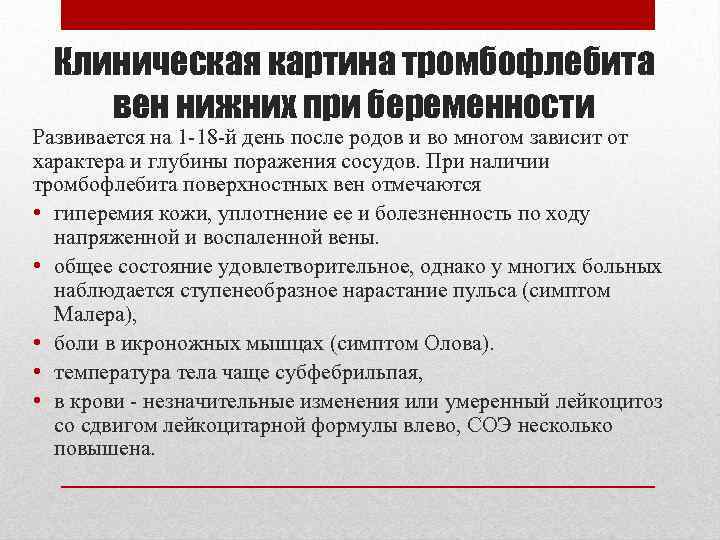 Клиническая картина тромбофлебита вен нижних при беременности

Развивается на 1-18-й день после родов и во многом зависит от характера и глубины поражения сосудов. При наличии тромбофлебита поверхностных вен отмечаются

• гиперемия кожи, уплотнение ее и болезненность по ходу напряженной и воспаленной вены.
• общее состояние удовлетворительное, однако у многих больных наблюдается ступенеобразное нарастание пульса (симптом Малера),
• боли в икроножных мышцах (симптом Олова).
• температура тела чаще субфебрильпая,
• в крови - незначительные изменения или умеренный лейкоцитоз со сдвигом лейкоцитарной формулы влево, СОЭ несколько повышена.